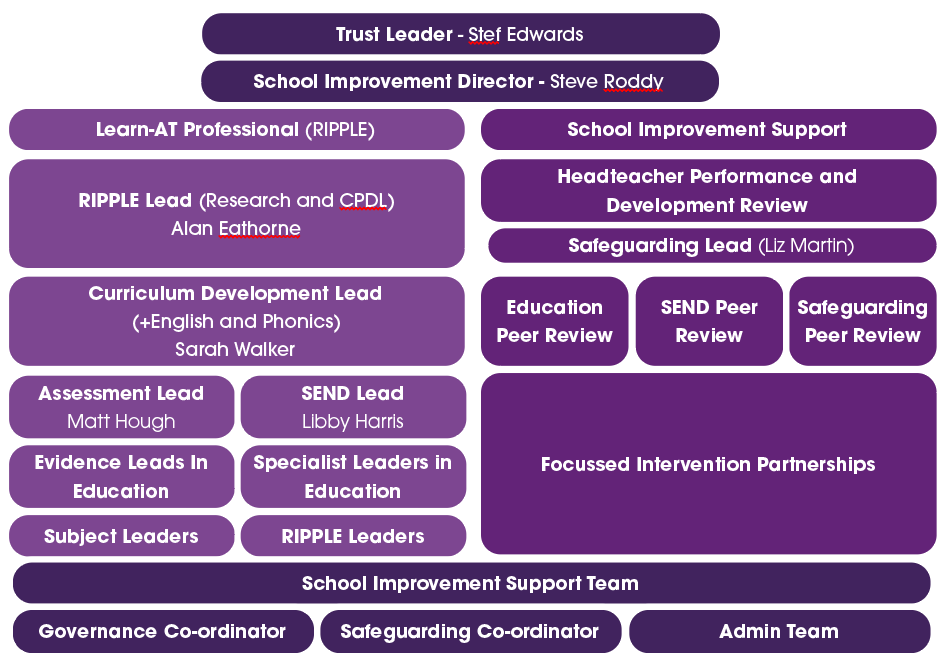 Trust Leader - Stef Edwards

School Improvement Director - Steve Roddy

Learn-AT Professional (RIPPLE)

RIPPLE Lead (Research and CPDL)
Alan Eathorne

Curriculum Development Lead
(+English and Phonics)
Sarah Walker

Assessment Lead
Matt Hough

SEND Lead
Libby Harris

Evidence Leads In Education

Specialist Leaders in Education

Subject Leaders

RIPPLE Leaders

School Improvement Support

Headteacher Performance and Development Review

Safeguarding Lead (Liz Martin)

Education Peer Review

SEND Peer Review

Safeguarding Peer Review

Focussed Intervention Partnerships

School Improvement Support Team

Governance Co-ordinator

Safeguarding Co-ordinator

Admin Team